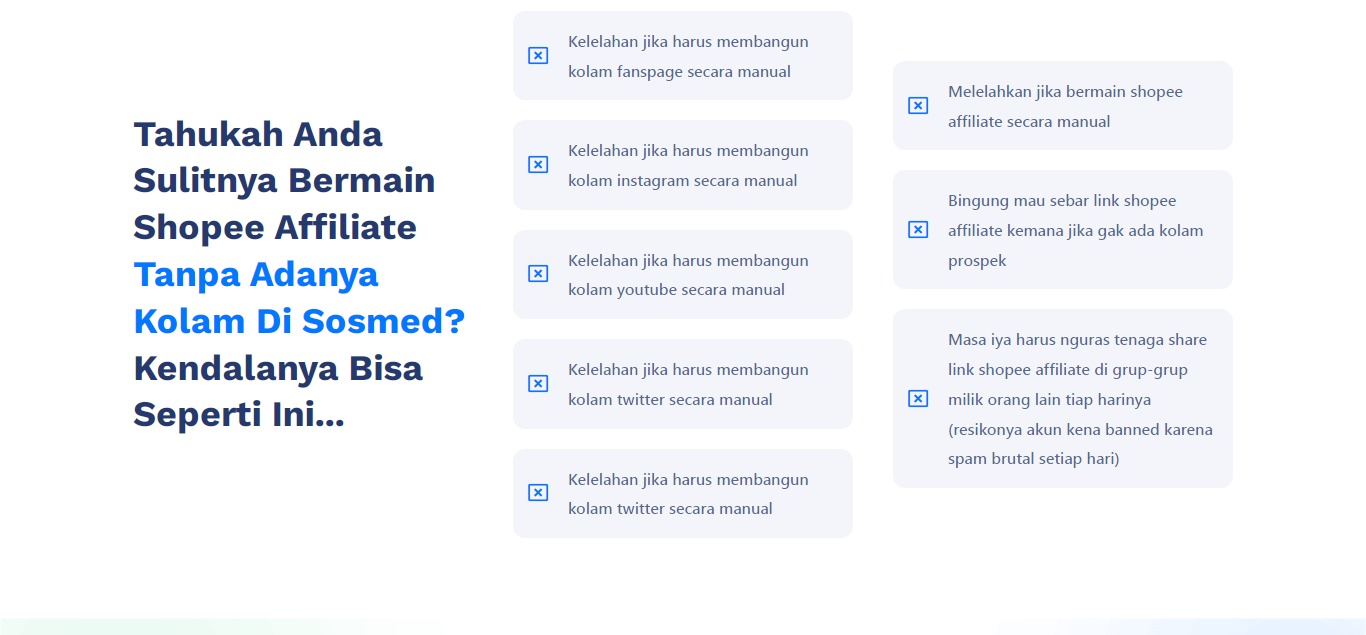 Tahukah Anda Sulitnya Bermain Shopee Affiliate Tanpa Adanya Kolam Di Sosmed? Kendalanya Bisa Seperti Ini...

Kelelahan jika harus membangun kolam fanspage secara manual

Kelelahan jika harus membangun kolam instagram secara manual

Kelelahan jika harus membangun kolam youtube secara manual

Kelelahan jika harus membangun kolam twitter secara manual

Kelelahan jika harus membangun kolam twitter secara manual

Melelahkan jika bermain shopee affiliate secara manual

Bingung mau sebar link shopee affiliate kemana jika gak ada kolam prospek

Masa iya harus nguras tenaga share link shopee affiliate di grup-grup milik orang lain tiap harinya (resikonya akun kena banned karena spam brutal setiap hari)